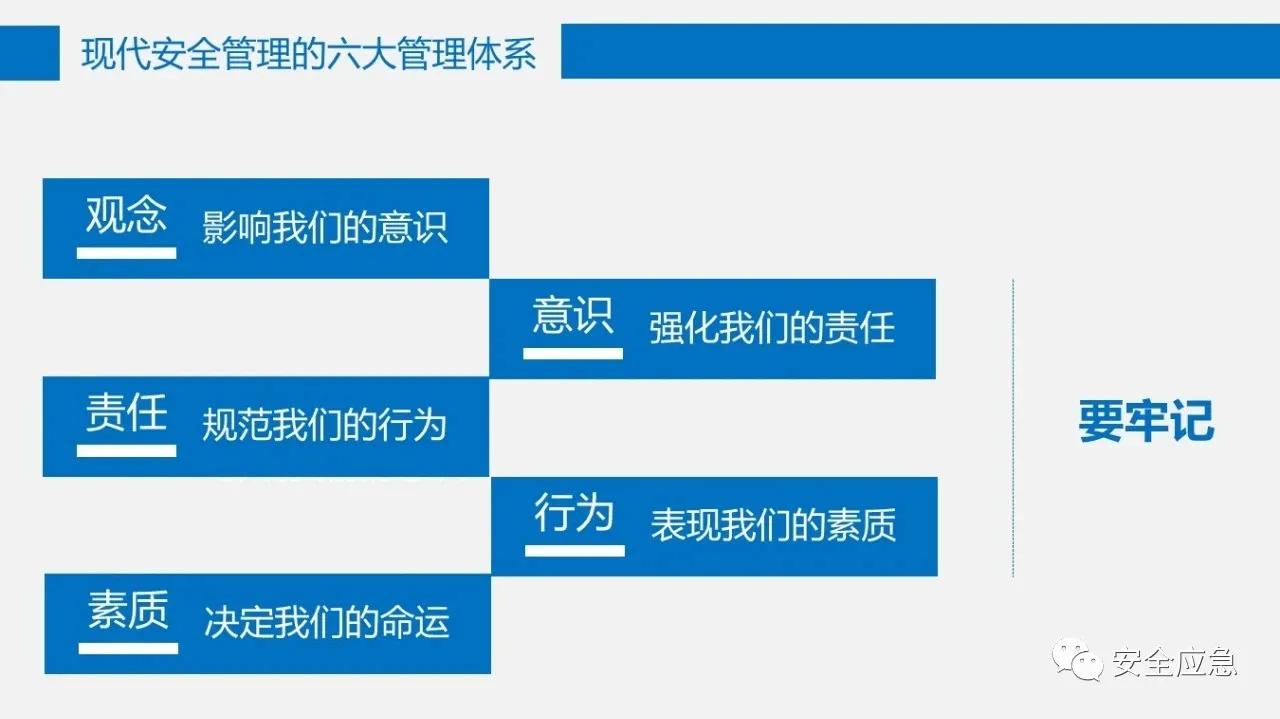 现代安全管理的六大管理体系

观念 影响我们的意识

意识 强化我们的责任

责任 规范我们的行为

行为 表现我们的素质

素质 决定我们的命运

要牢记

安全应急